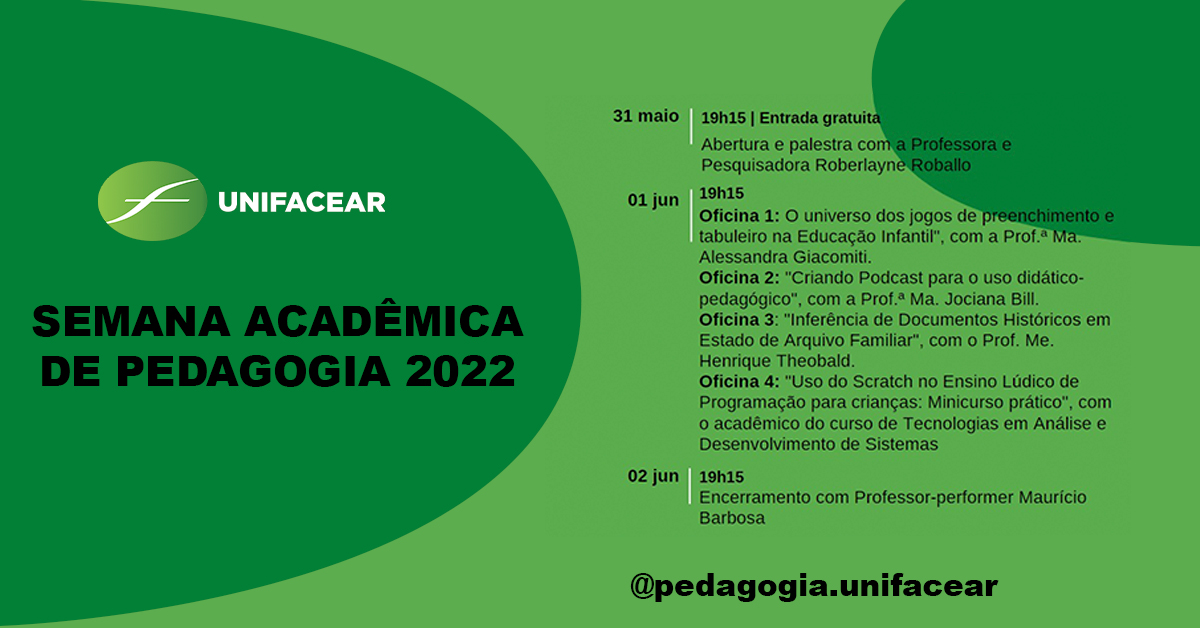 UNIFACEAR

SEMANA ACADÊMICA DE PEDAGOGIA 2022

31 maio
19h15 | Entrada gratuita
Abertura e palestra com a Professora e Pesquisadora Roberlayne Roballo

01 jun
19h15
Oficina 1: O universo dos jogos de preenchimento e tabuleiro na Educação Infantil", com a Prof.ª Ma. Alessandra Giacomiti.
Oficina 2: "Criando Podcast para o uso didático-pedagógico", com a Prof.ª Ma. Jociana Bill.
Oficina 3: "Inferência de Documentos Históricos em Estado de Arquivo Familiar", com o Prof. Me. Henrique Theobald.
Oficina 4: "Uso do Scratch no Ensino Lúdico de Programação para crianças: Minicurso prático", com o acadêmico do curso de Tecnologias em Análise e Desenvolvimento de Sistemas

02 jun
19h15
Encerramento com Professor-performer Maurício Barbosa

@pedagogia.unifacear